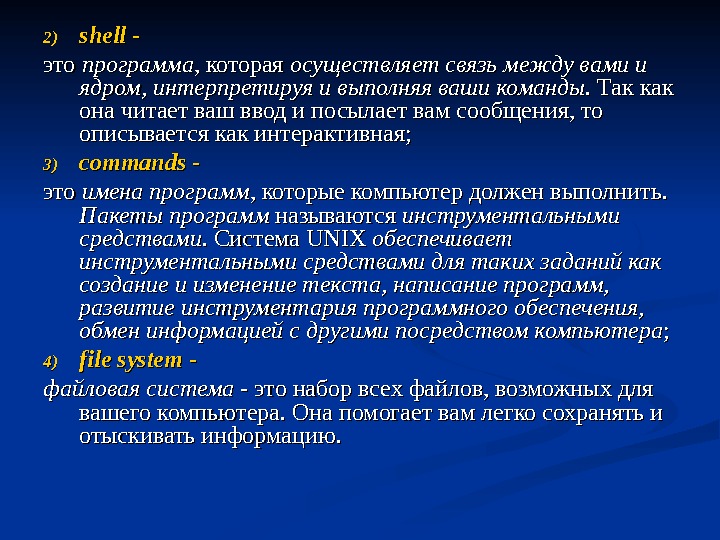 2) shell -

это программа, которая осуществляет связь между вами и ядром, интерпретируя и выполняя ваши команды. Так как она читает ваш ввод и посылает вам сообщения, то описывается как интерактивная;

3) commands -

это имена программ, которые компьютер должен выполнить. Пакеты программ называются инструментальными средствами. Система UNIX обеспечивает инструментальными средствами для таких заданий как создание и изменение текста, написание программ, развитие инструментария программного обеспечения, обмен информацией с другими посредством компьютера;

4) file system -

файловая система - это набор всех файлов, возможных для вашего компьютера. Она помогает вам легко сохранять и отыскивать информацию.